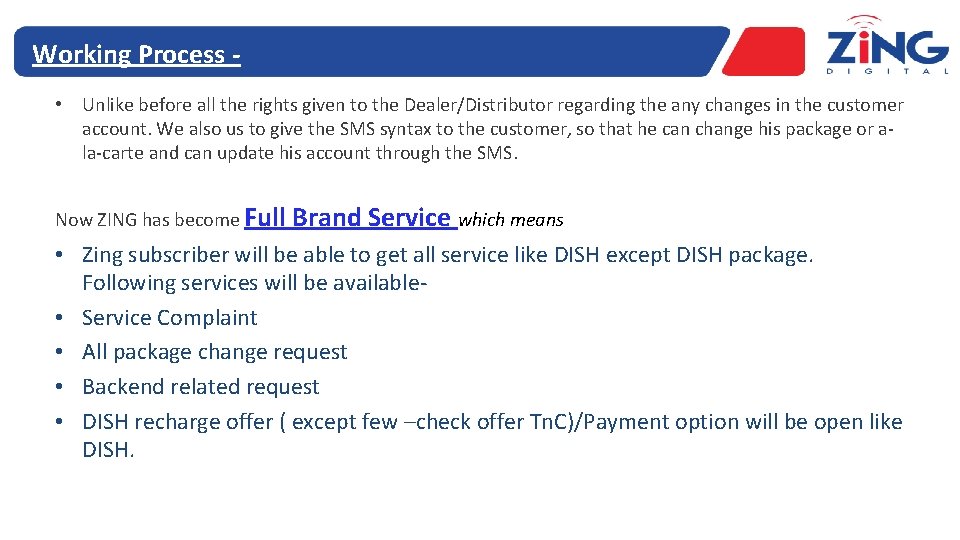 Working Process -

ZiNG
DIGITAL

• Unlike before all the rights given to the Dealer/Distributor regarding the any changes in the customer account. We also us to give the SMS syntax to the customer, so that he can change his package or a-la-carte and can update his account through the SMS.

Now ZING has become Full Brand Service which means

• Zing subscriber will be able to get all service like DISH except DISH package. Following services will be available-
• Service Complaint
• All package change request
• Backend related request
• DISH recharge offer ( except few –check offer TnC)/Payment option will be open like DISH.